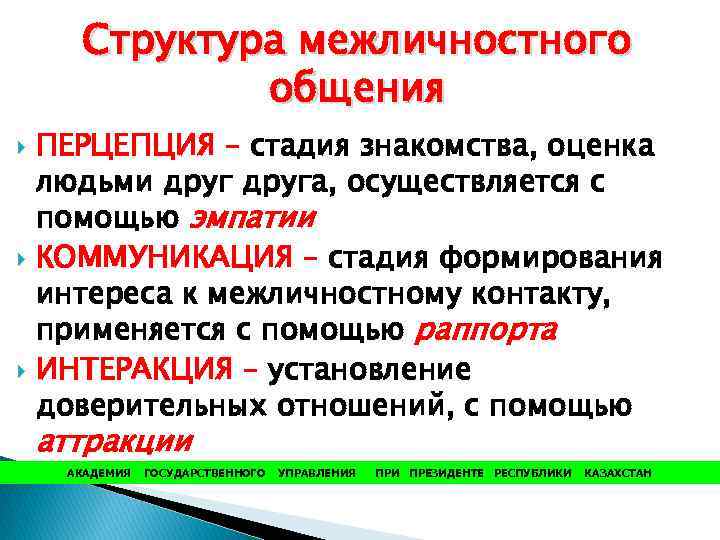 Структура межличностного общения

ПЕРЦЕПЦИЯ – стадия знакомства, оценка людьми друг друга, осуществляется с помощью эмпатии

КОММУНИКАЦИЯ – стадия формирования интереса к межличностному контакту, применяется с помощью раппорта

ИНТЕРАКЦИЯ – установление доверительных отношений, с помощью аттракции

АКАДЕМИЯ ГОСУДАРСТВЕННОГО УПРАВЛЕНИЯ ПРИ ПРЕЗИДЕНТЕ РЕСПУБЛИКИ КАЗАХСТАН